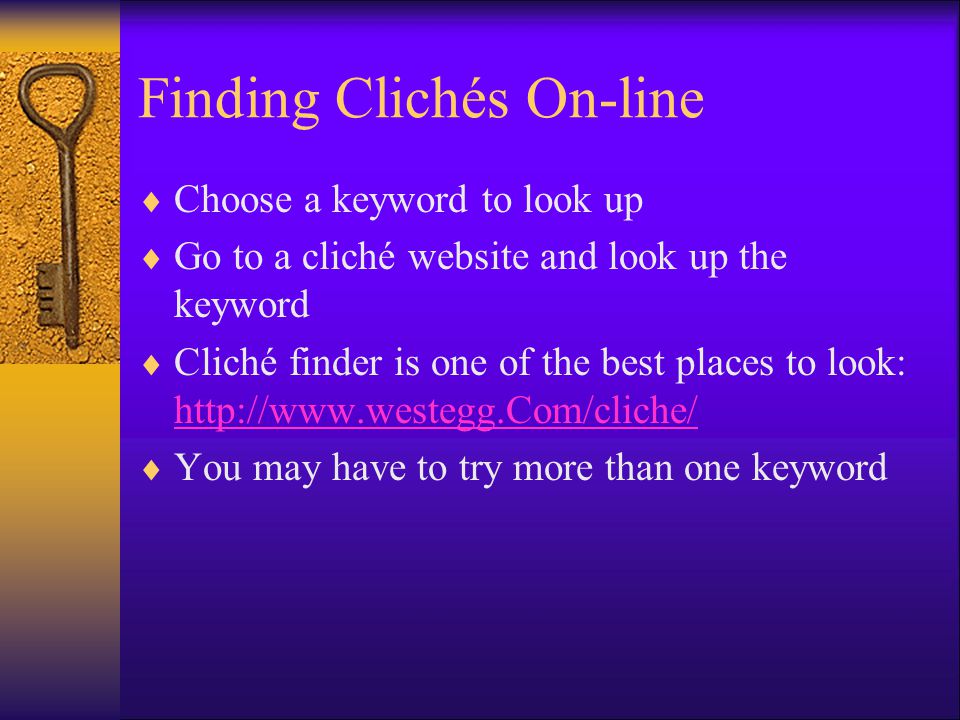 Finding Clichés On-line

♦ Choose a keyword to look up
♦ Go to a cliché website and look up the keyword
♦ Cliché finder is one of the best places to look: http://www.westegg.Com/cliche/
♦ You may have to try more than one keyword